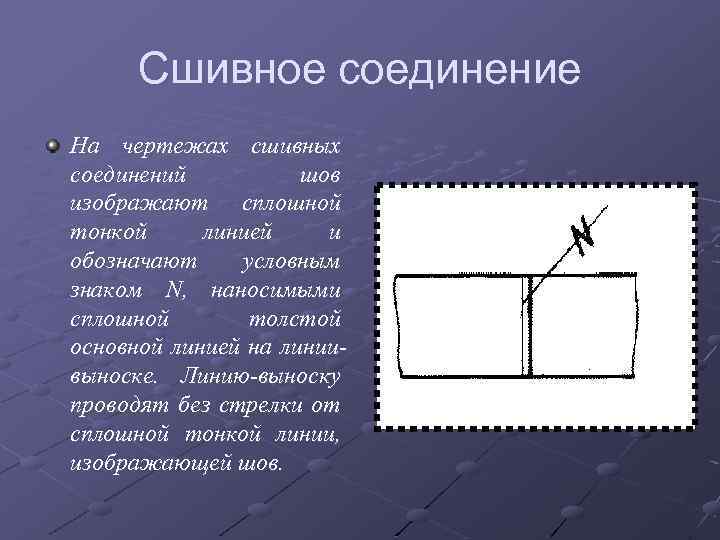 Сшивное соединение

На чертежах сшивных соединений шов изображают сплошной тонкой линией и обозначают условным знаком N, наносимыми сплошной толстой основной линией на линии-выноске. Линию-выноску проводят без стрелки от сплошной тонкой линии, изображающей шов.

N